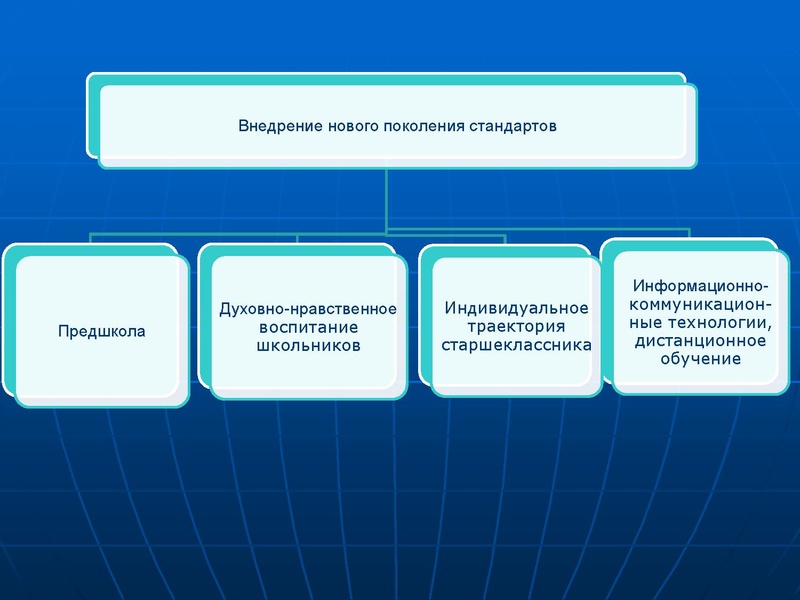 Внедрение нового поколения стандартов

Предшкола

Духовно-нравственное воспитание школьников

Индивидуальное траектория старшеклассника

Информационно-коммуникационные технологии, дистанционное обучение